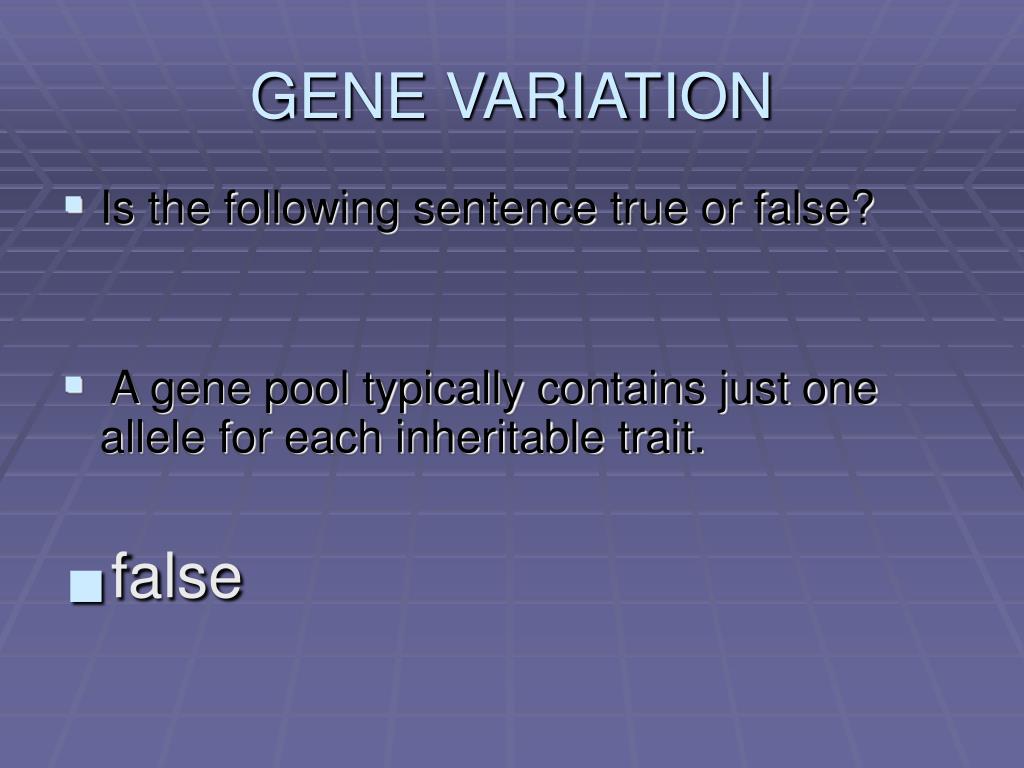 GENE VARIATION

▪ Is the following sentence true or false?

▪ A gene pool typically contains just one allele for each inheritable trait.

▪ false